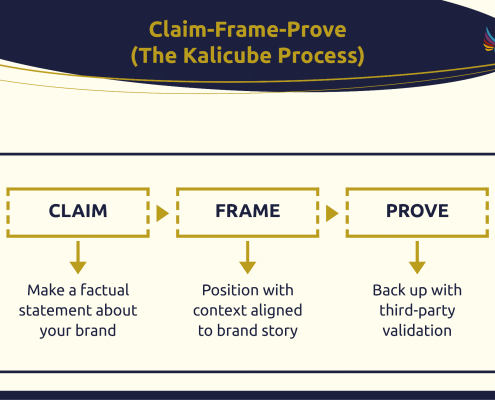 Claim-Frame-Prove
(The Kalicube Process)

CLAIM

FRAME

PROVE

Make a factual statement about your brand

Position with context aligned to brand story

Back up with third-party validation